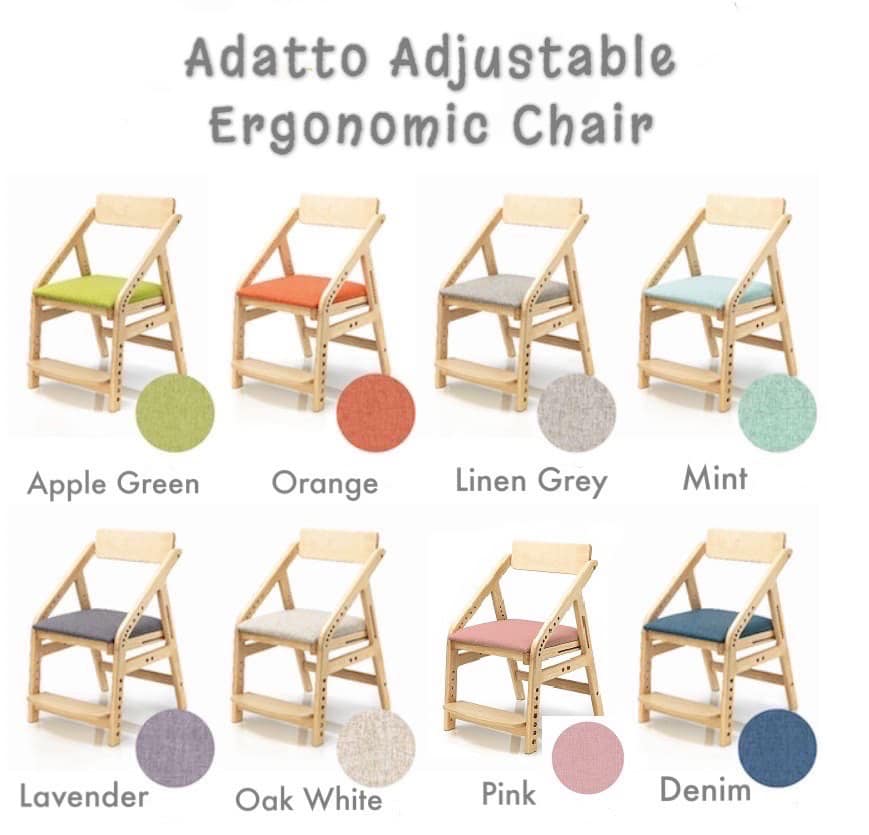 Adatto Adjustable Ergonomic Chair

Apple Green

Orange

Linen Grey

Mint

Lavender

Oak White

Pink

Denim